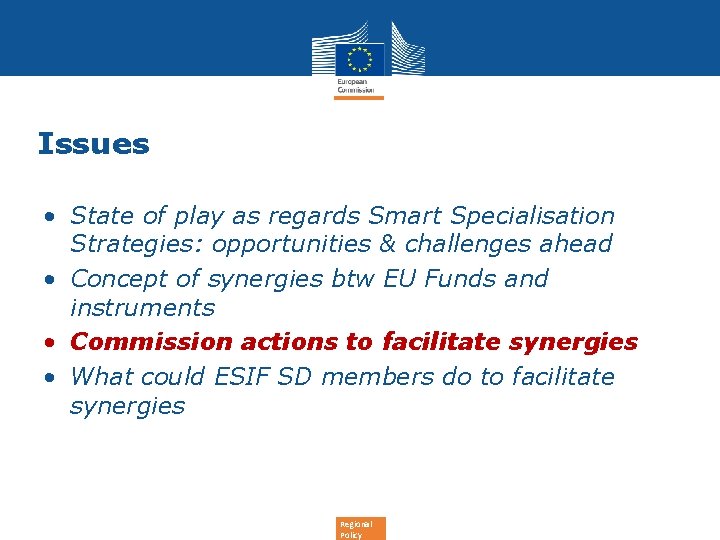 European Commission

Issues

• State of play as regards Smart Specialisation Strategies: opportunities & challenges ahead
• Concept of synergies btw EU Funds and instruments
• Commission actions to facilitate synergies
• What could ESIF SD members do to facilitate synergies

Regional Policy